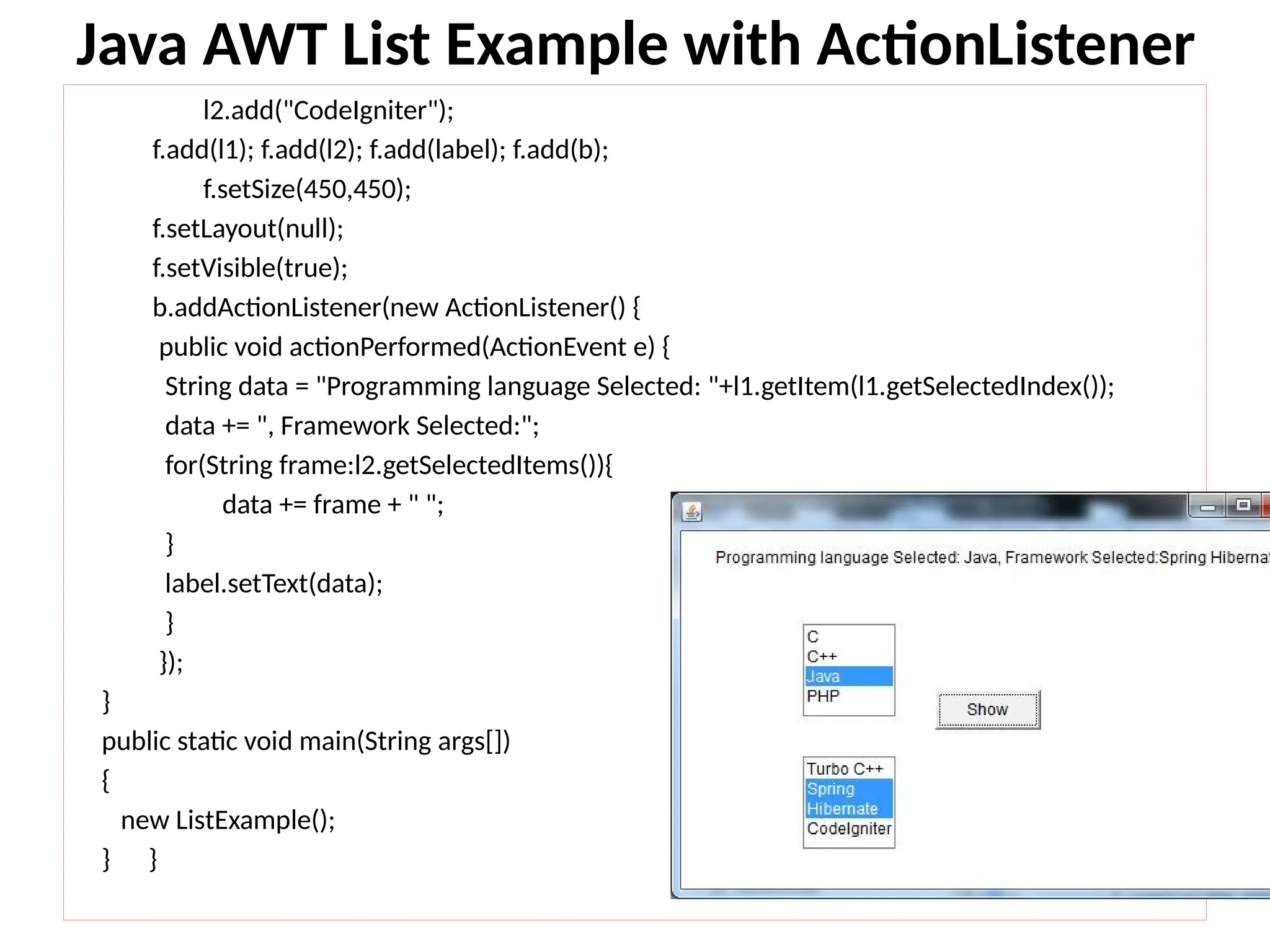 Java AWT List Example with ActionListener

l2.add("CodeIgniter");
f.add(l1); f.add(l2); f.add(label); f.add(b);
f.setSize(450,450);
f.setLayout(null);
f.setVisible(true);
b.addActionListener(new ActionListener() {
public void actionPerformed(ActionEvent e) {
String data = "Programming language Selected: "+l1.getItem(l1.getSelectedIndex());
data += ", Framework Selected:";
for(String frame:l2.getSelectedItems()){
data += frame + " ";
}
label.setText(data);
}
});
}
public static void main(String args[])
{
new ListExample();
} }

Programming language Selected: Java, Framework Selected:Spring Hiberna

C
C++
Java
PHP

Show

Turbo C++
Spring
Hibernate
CodeIgniter